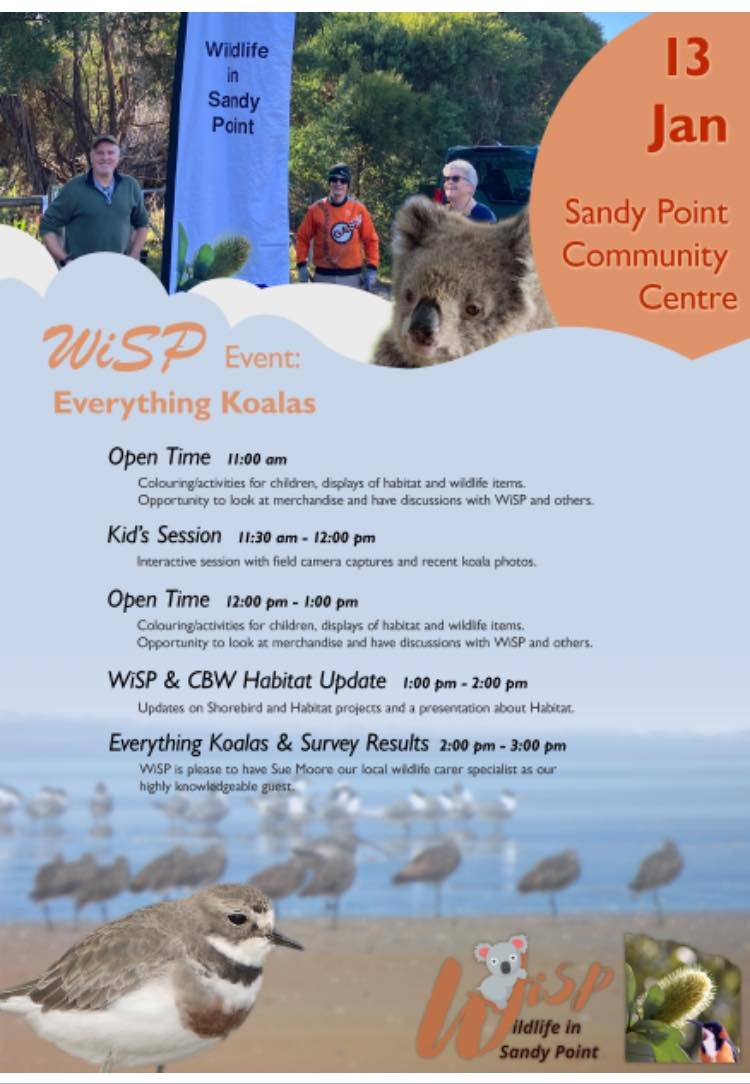 Wildlife in Sandy Point

13 Jan

Sandy Point Community Centre

WiSP Event:
Everything Koalas

Open Time 11:00 am
Colouring/activities for children, displays of habitat and wildlife items. Opportunity to look at merchandise and have discussions with WiSP and others.

Kid's Session 11:30 am - 12:00 pm
Interactive session with field camera captures and recent koala photos.

Open Time 12:00 pm - 1:00 pm
Colouring/activities for children, displays of habitat and wildlife items. Opportunity to look at merchandise and have discussions with WiSP and others.

WiSP & CBW Habitat Update 1:00 pm - 2:00 pm
Updates on Shorebird and Habitat projects and a presentation about Habitat.

Everything Koalas & Survey Results 2:00 pm - 3:00 pm
WiSP is please to have Sue Moore our local wildlife carer specialist as our highly knowledgeable guest.

WiSP
Wildlife in Sandy Point